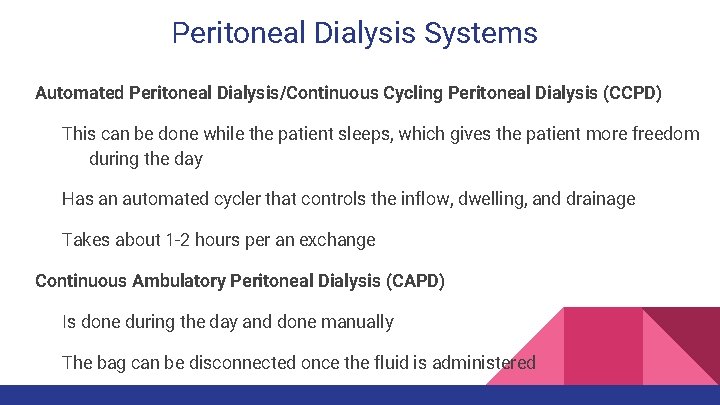 Peritoneal Dialysis Systems

Automated Peritoneal Dialysis/Continuous Cycling Peritoneal Dialysis (CCPD)

This can be done while the patient sleeps, which gives the patient more freedom during the day

Has an automated cycler that controls the inflow, dwelling, and drainage

Takes about 1-2 hours per an exchange

Continuous Ambulatory Peritoneal Dialysis (CAPD)

Is done during the day and done manually

The bag can be disconnected once the fluid is administered